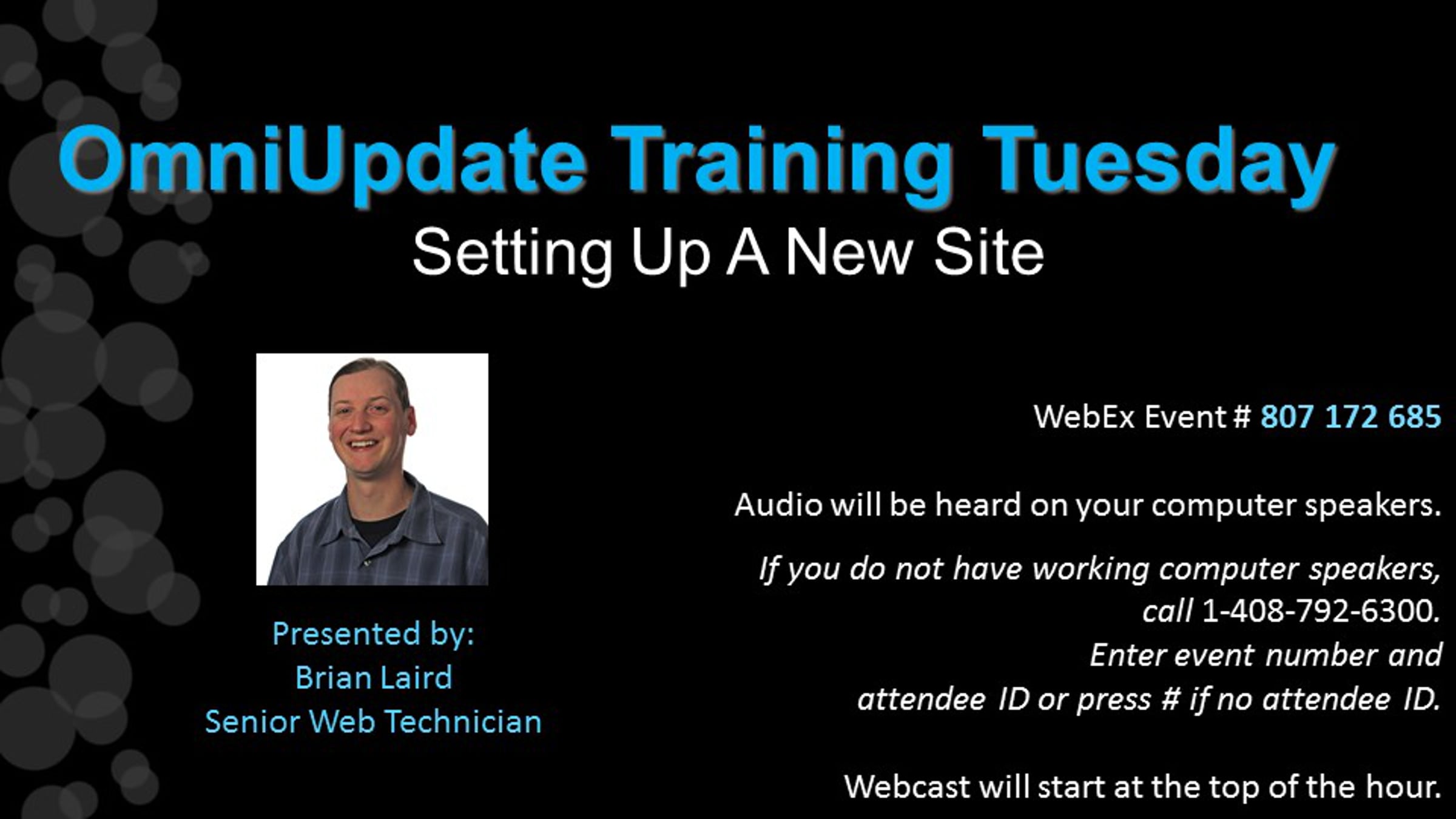 OmniUpdate Training Tuesday
Setting Up A New Site

Presented by:
Brian Laird
Senior Web Technician

WebEx Event # 807 172 685

Audio will be heard on your computer speakers.

If you do not have working computer speakers, call 1-408-792-6300.
Enter event number and attendee ID or press # if no attendee ID.

Webcast will start at the top of the hour.